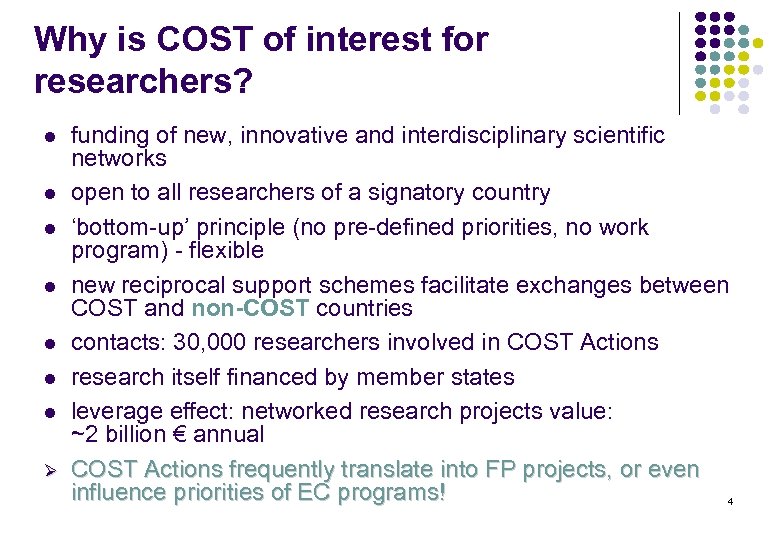 Why is COST of interest for researchers?

- funding of new, innovative and interdisciplinary scientific networks
- open to all researchers of a signatory country
- ‘bottom-up’ principle (no pre-defined priorities, no work program) - flexible
- new reciprocal support schemes facilitate exchanges between COST and non-COST countries
- contacts: 30,000 researchers involved in COST Actions
- research itself financed by member states
- leverage effect: networked research projects value: ~2 billion € annual

➢ COST Actions frequently translate into FP projects, or even influence priorities of EC programs!

4